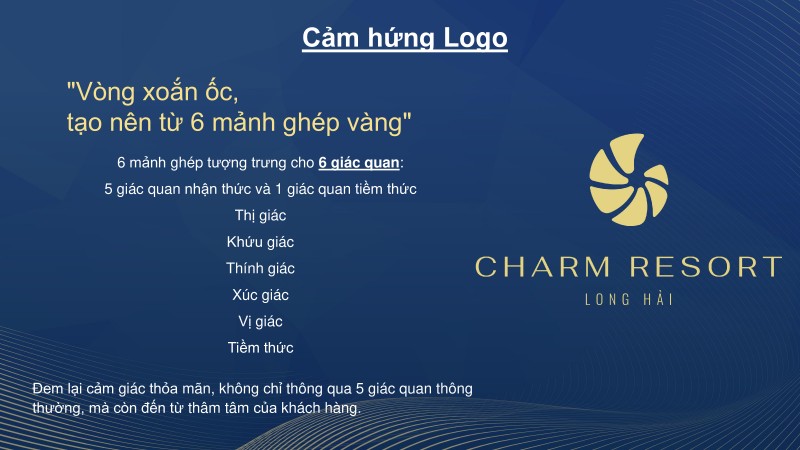 Cảm hứng Logo

"Vòng xoắn ốc,
tạo nên từ 6 mảnh ghép vàng"

6 mảnh ghép tượng trưng cho 6 giác quan:
5 giác quan nhận thức và 1 giác quan tiềm thức
Thị giác
Khứu giác
Thính giác
Xúc giác
Vị giác
Tiềm thức

Đem lại cảm giác thỏa mãn, không chỉ thông qua 5 giác quan thông thường, mà còn đến từ thâm tâm của khách hàng.

CHARM RESORT
LONG HẢI